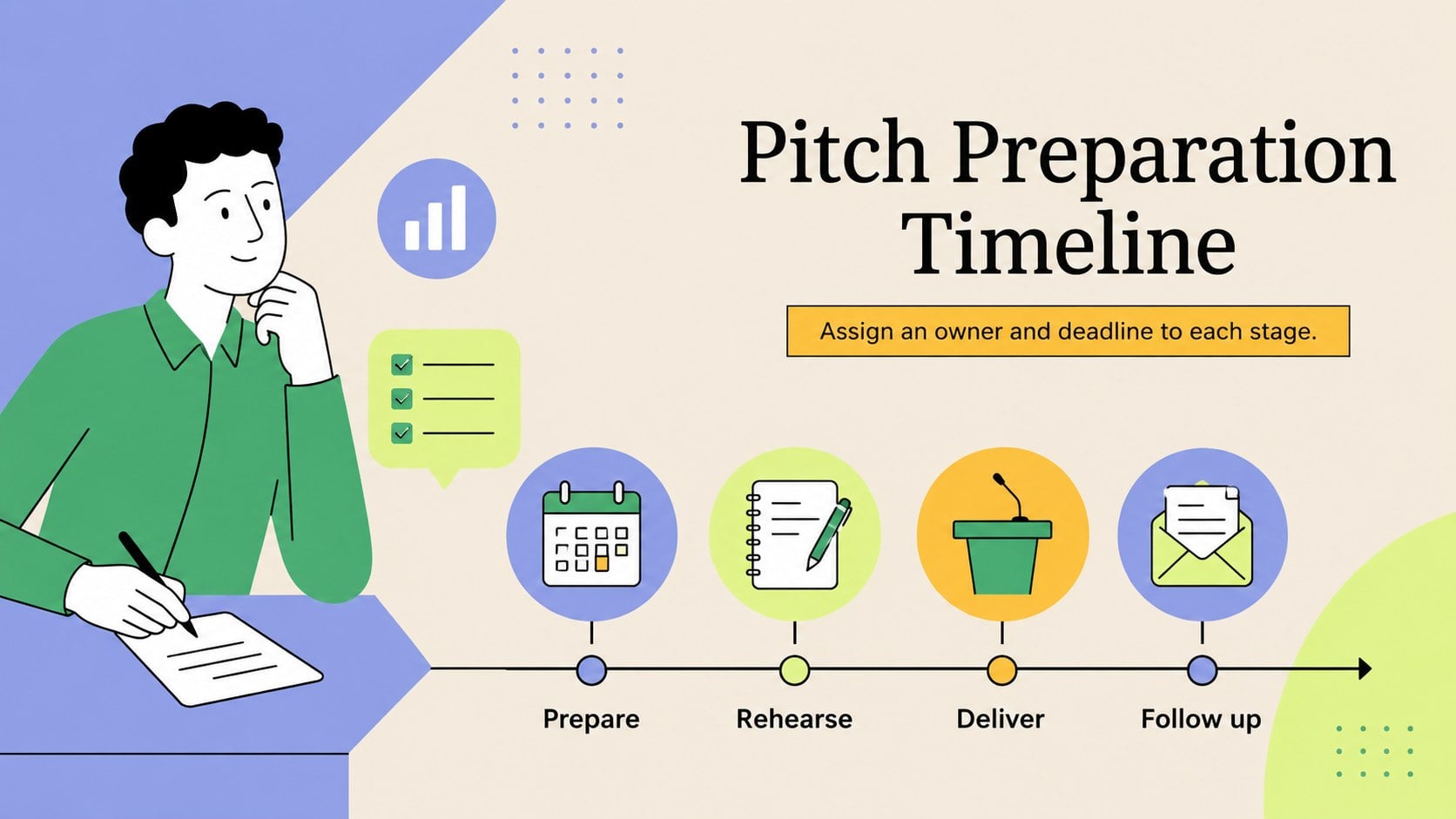 Pitch Preparation Timeline

Assign an owner and deadline to each stage.

Prepare

Rehearse

Deliver

Follow up